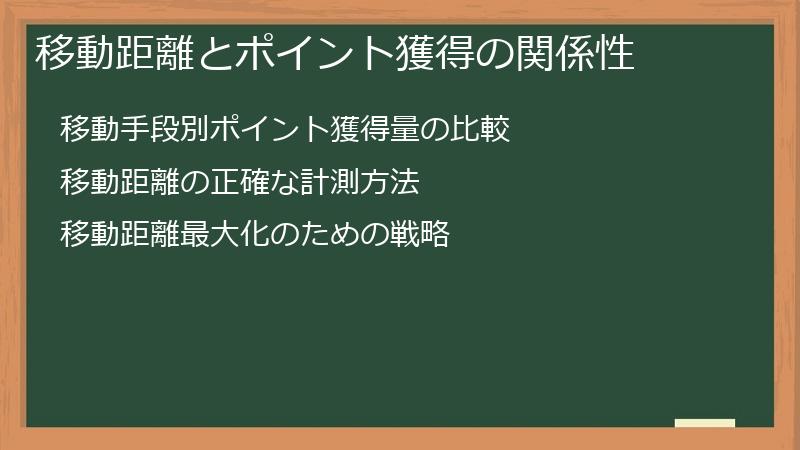 移動距離とポイント獲得の関係性

移動手段別ポイント獲得量の比較

移動距離の正確な計測方法

移動距離最大化のための戦略